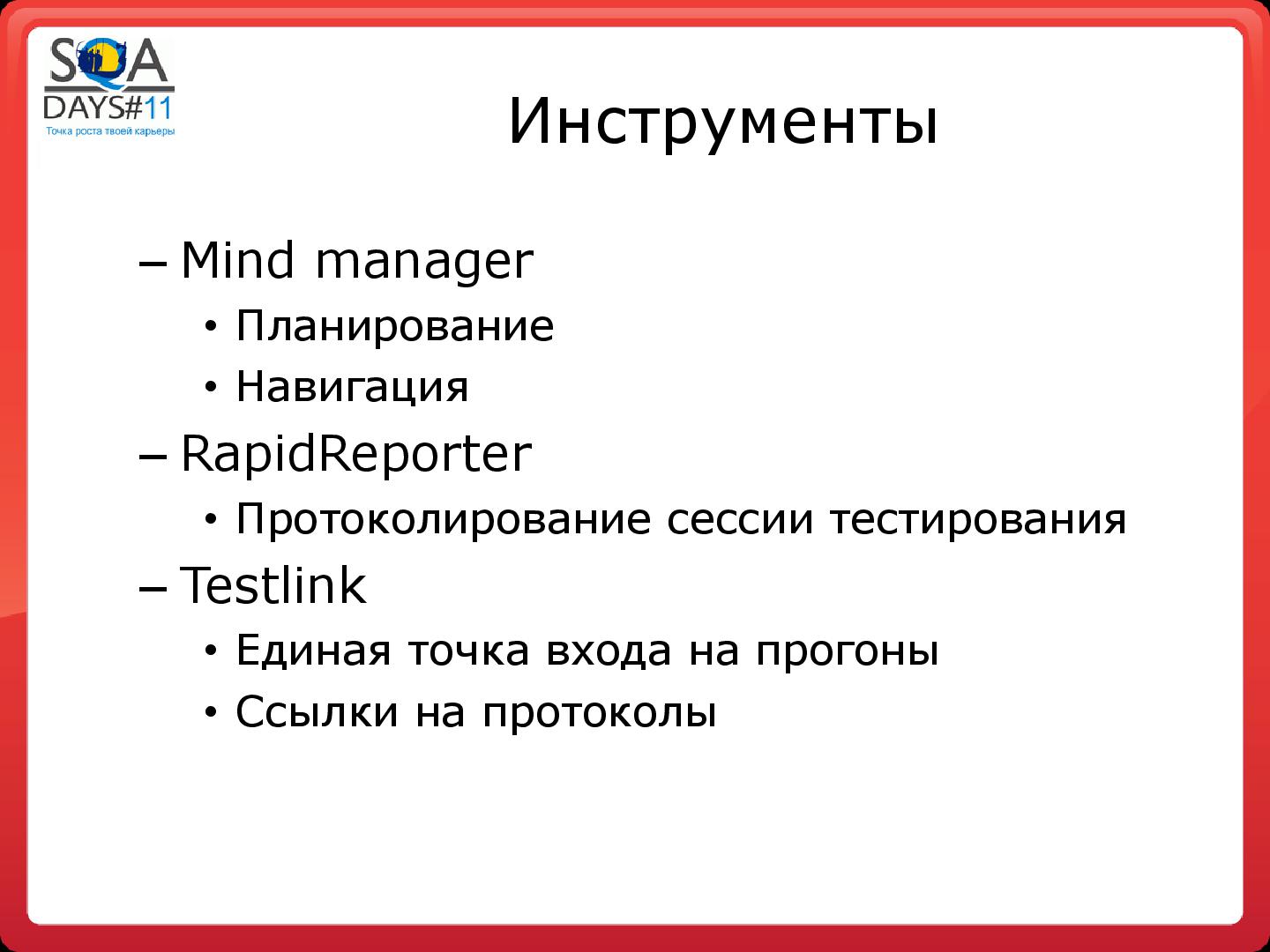 SQA
DAYS#11
Точка роста твоей карьеры

Инструменты

– Mind manager
• Планирование
• Навигация
– RapidReporter
• Протоколирование сессии тестирования
– Testlink
• Единая точка входа на прогоны
• Ссылки на протоколы